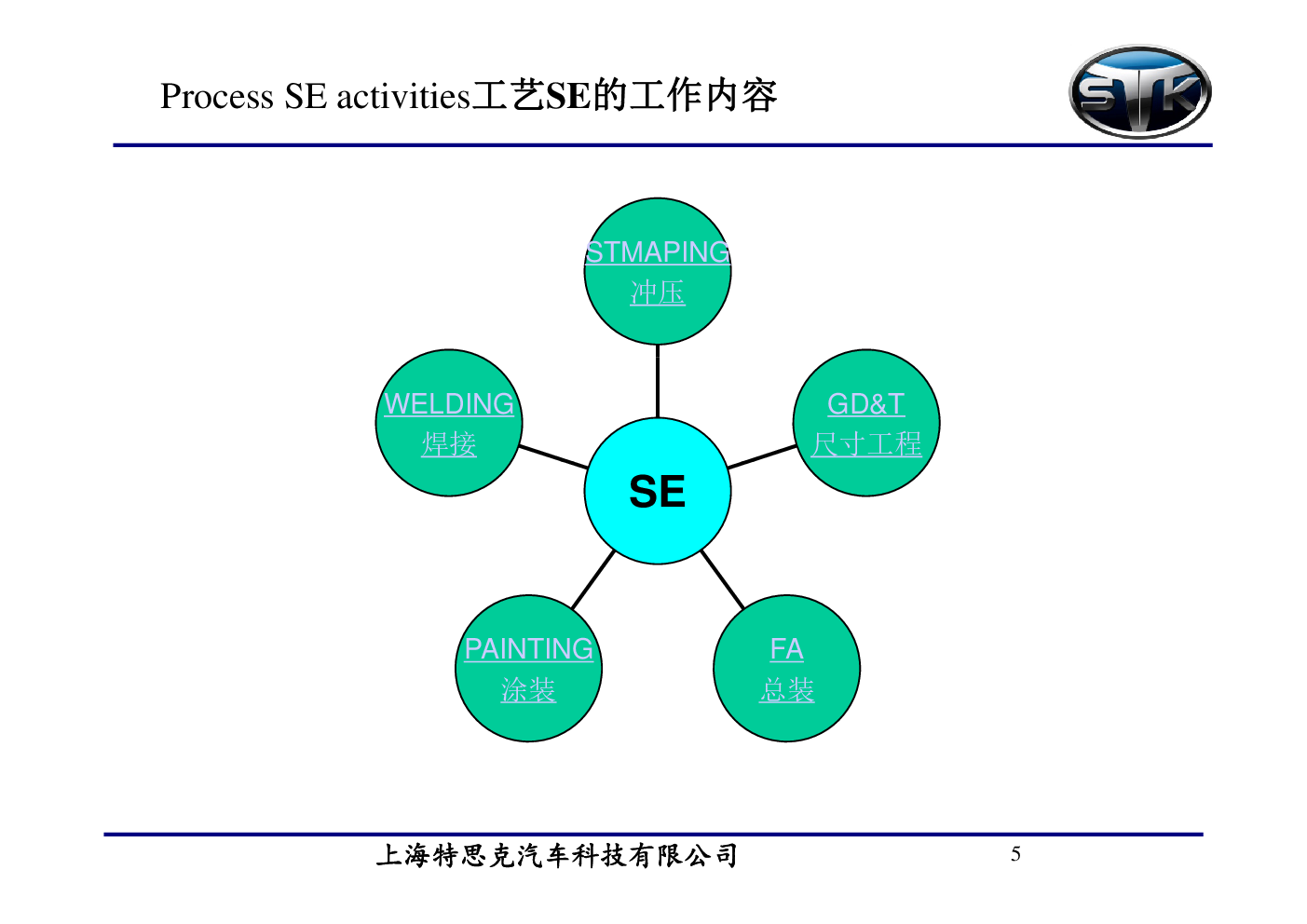 Process SE activities工艺SE的工作内容

STK

STMAPING
冲压

WELDING
焊接

GD&T
尺寸工程

SE

PAINTING
涂装

FA
总装

上海特思克汽车科技有限公司

5